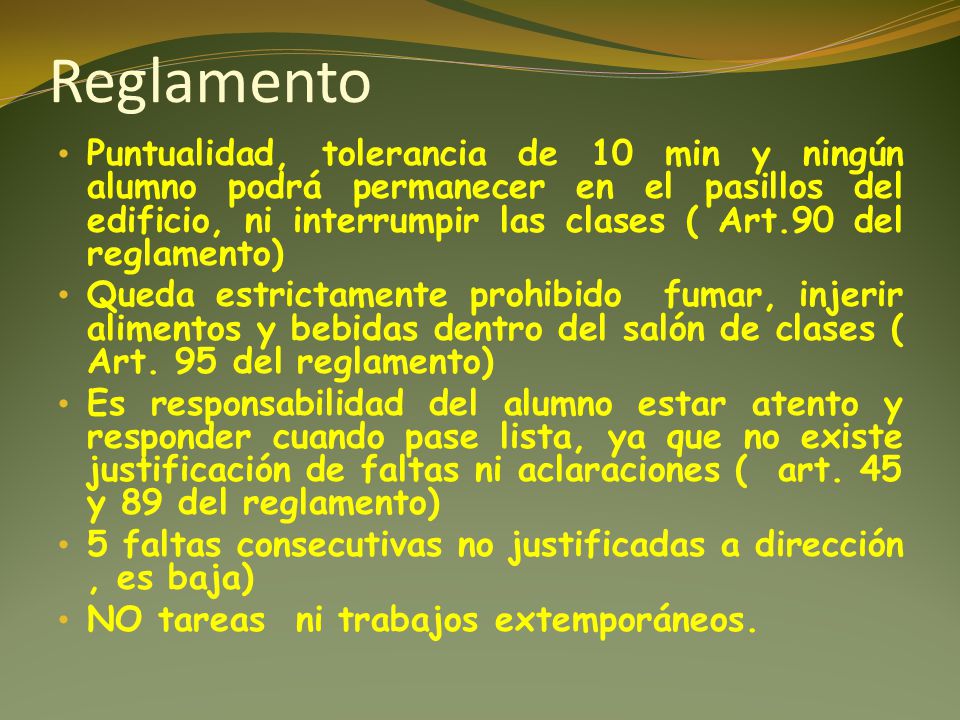 Reglamento

• Puntualidad, tolerancia de 10 min y ningún alumno podrá permanecer en el pasillos del edificio, ni interrumpir las clases ( Art.90 del reglamento)
• Queda estrictamente prohibido fumar, injerir alimentos y bebidas dentro del salón de clases ( Art. 95 del reglamento)
• Es responsabilidad del alumno estar atento y responder cuando pase lista, ya que no existe justificación de faltas ni aclaraciones ( art. 45 y 89 del reglamento)
• 5 faltas consecutivas no justificadas a dirección , es baja)
• NO tareas ni trabajos extemporáneos.